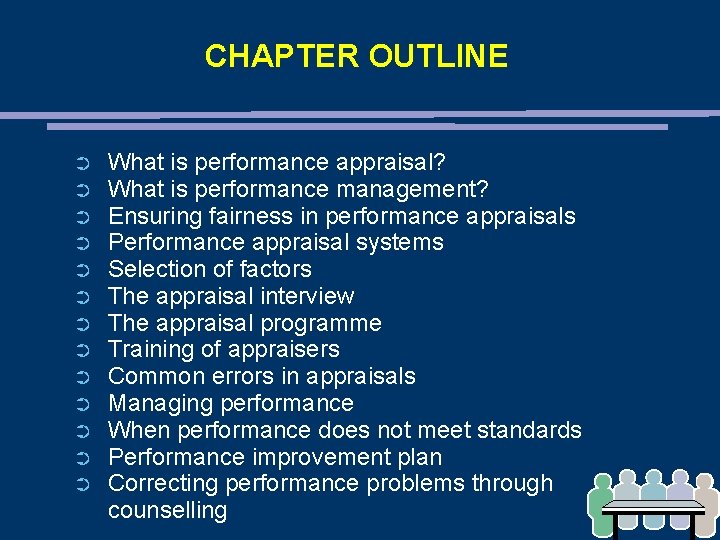 CHAPTER OUTLINE

➲ What is performance appraisal?
➲ What is performance management?
➲ Ensuring fairness in performance appraisals
➲ Performance appraisal systems
➲ Selection of factors
➲ The appraisal interview
➲ The appraisal programme
➲ Training of appraisers
➲ Common errors in appraisals
➲ Managing performance
➲ When performance does not meet standards
➲ Performance improvement plan
➲ Correcting performance problems through counselling